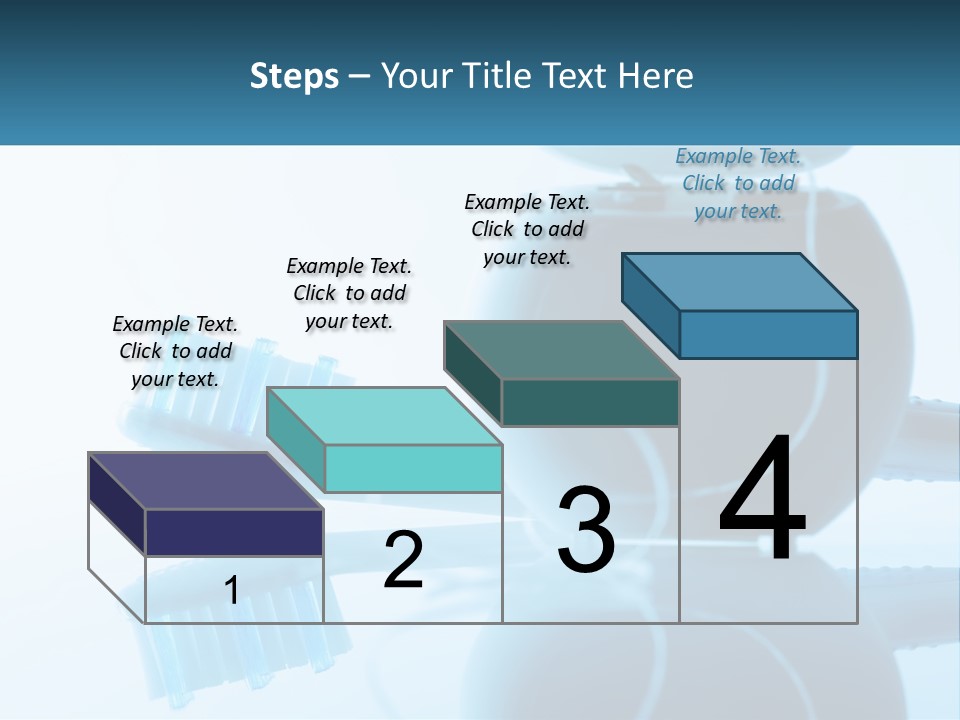 Steps – Your Title Text Here

Example Text. Click to add your text.

Example Text. Click to add your text.

Example Text. Click to add your text.

Example Text. Click to add your text.

1

2

3

4